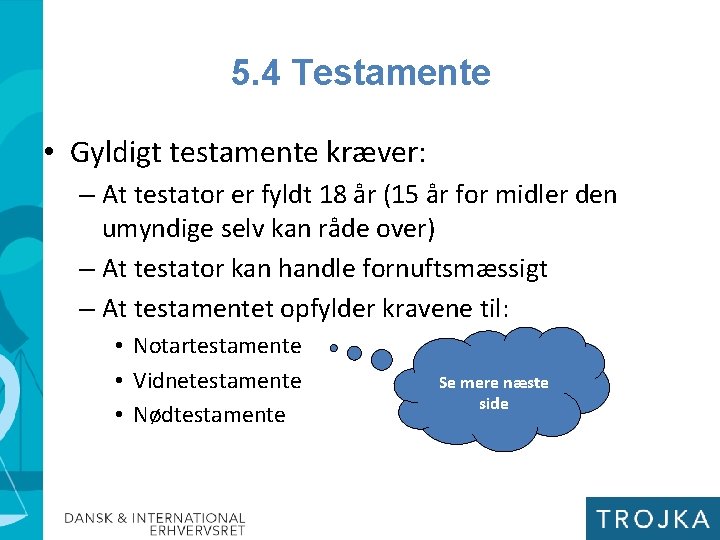 5.4 Testamente

• Gyldigt testamente kræver:
– At testator er fyldt 18 år (15 år for midler den umyndige selv kan råde over)
– At testator kan handle fornuftsmæssigt
– At testamentet opfylder kravene til:
• Notartestamente
• Vidnetestamente
• Nødtestamente

Se mere næste side

DANSK & INTERNATIONAL ERHVERVSRET

TROJKA